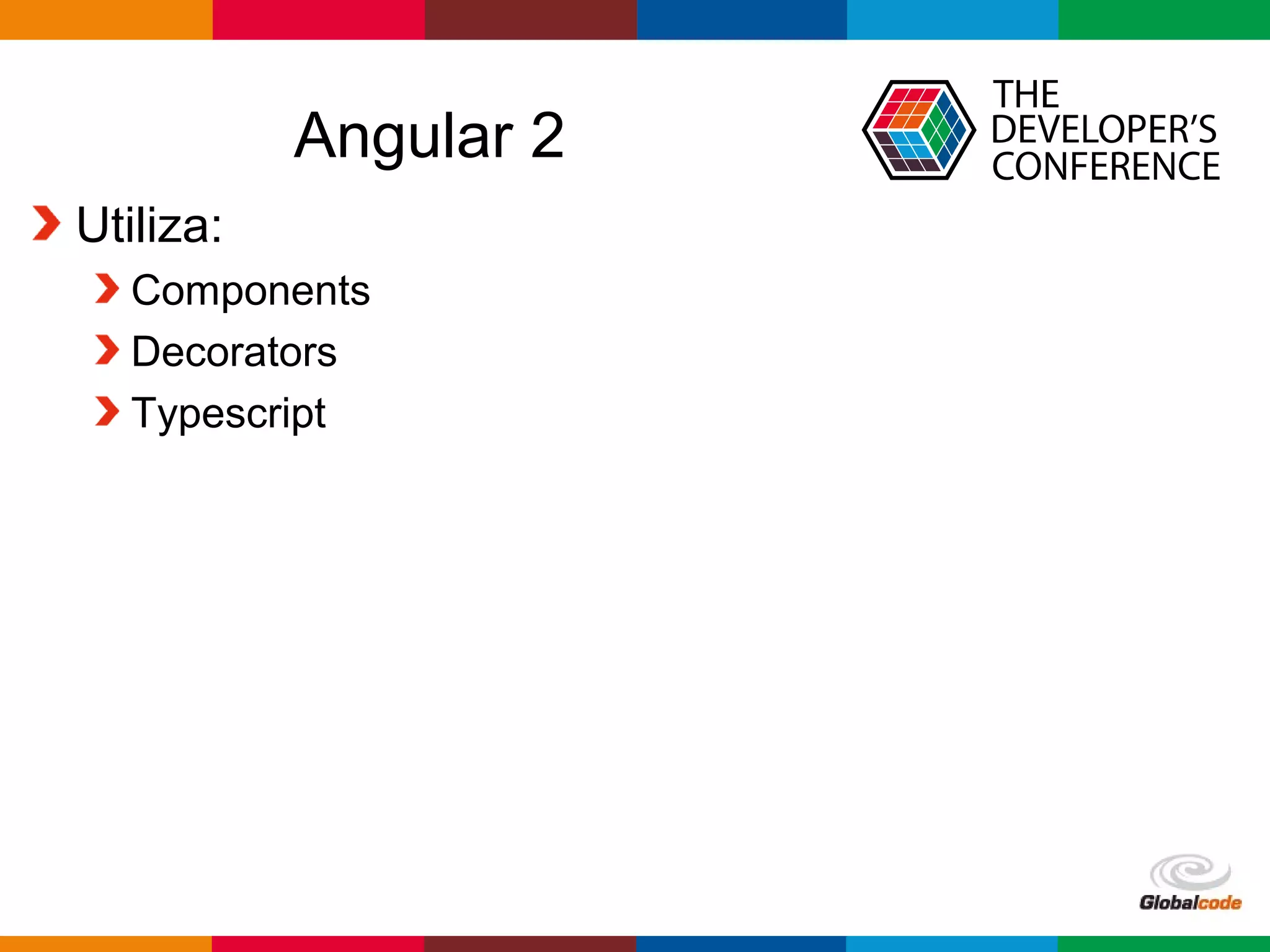 Angular 2

THE DEVELOPER'S CONFERENCE

Utiliza:

Components

Decorators

Typescript

Globalcode